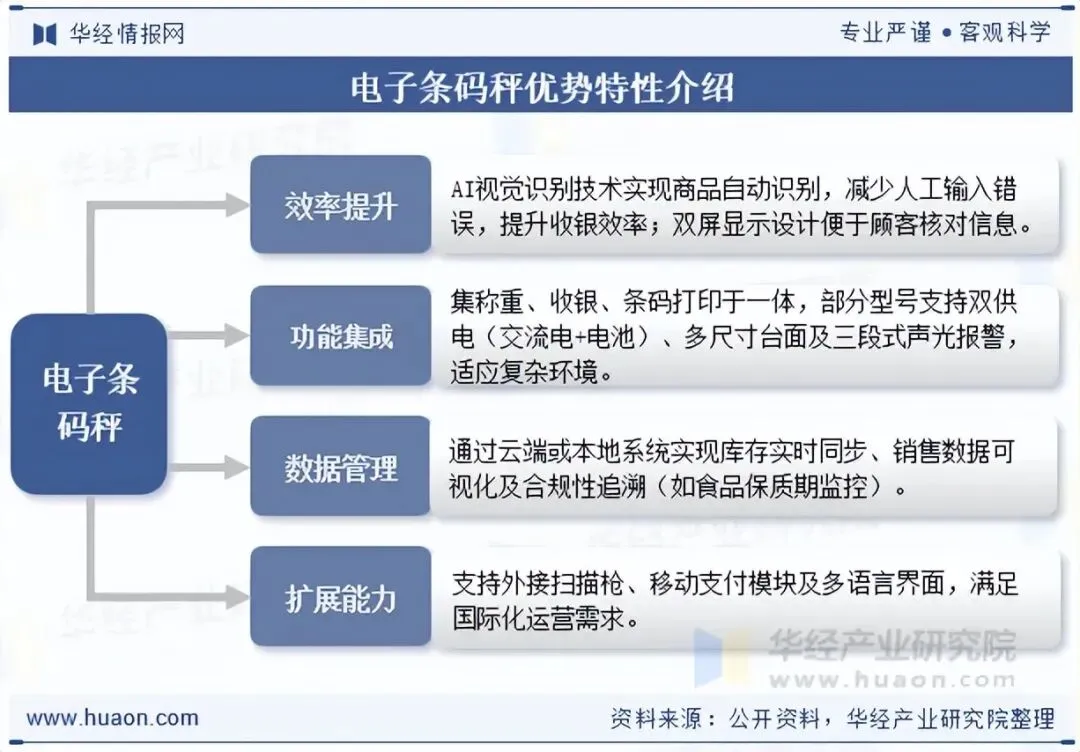 华经情报网

专业严谨 • 客观科学

电子条码秤优势特性介绍

电子条码秤

效率提升

AI视觉识别技术实现商品自动识别，减少人工输入错误，提升收银效率；双屏显示设计便于顾客核对信息。

功能集成

集称重、收银、条码打印于一体，部分型号支持双供电（交流电+电池）、多尺寸台面及三段式声光报警，适应复杂环境。

数据管理

通过云端或本地系统实现库存实时同步、销售数据可视化及合规性追溯（如食品保质期监控）。

扩展能力

支持外接扫描枪、移动支付模块及多语言界面，满足国际化运营需求。

华经产业研究院
www.huaon.com

www.huaon.com

资料来源：公开资料，华经产业研究院整理